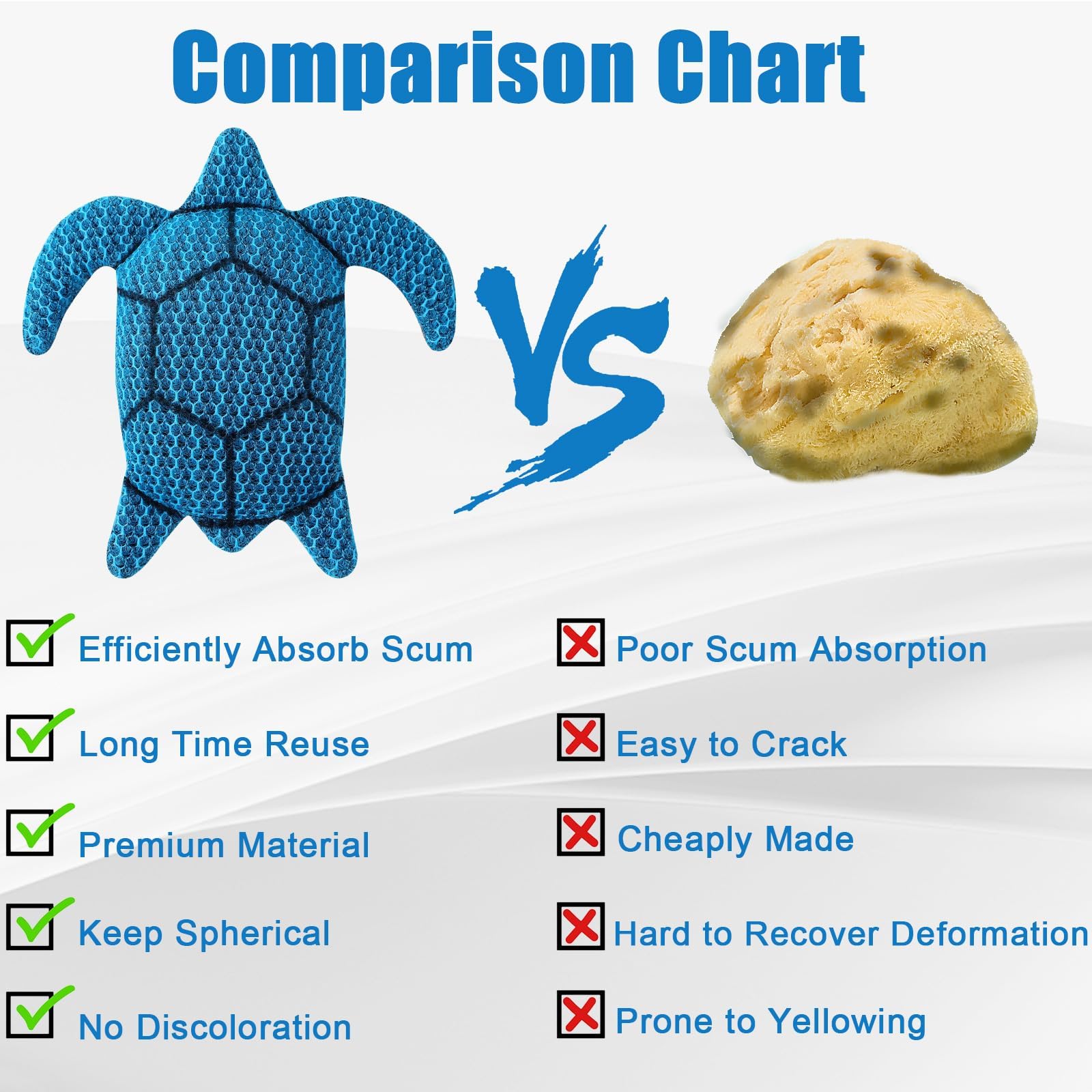 Comparison Chart

VS

Efficiently Absorb Scum

Long Time Reuse

Premium Material

Keep Spherical

No Discoloration

Poor Scum Absorption

Easy to Crack

Cheaply Made

Hard to Recover Deformation

Prone to Yellowing